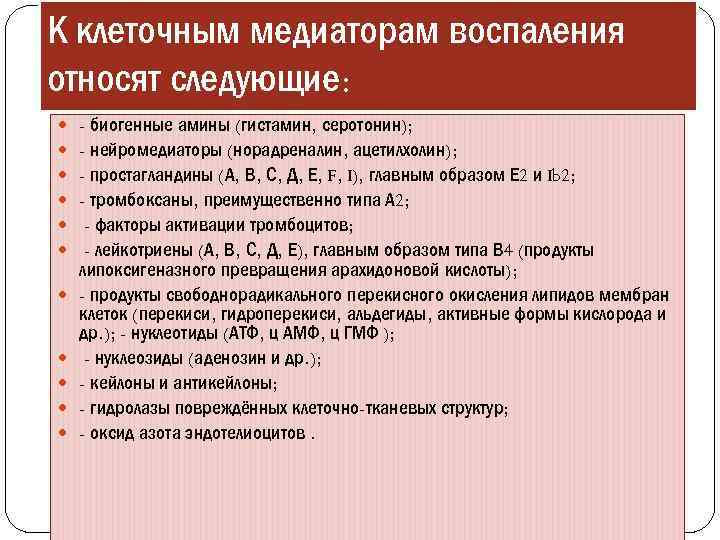 К клеточным медиаторам воспаления относят следующие:

- биогенные амины (гистамин, серотонин);
- нейромедиаторы (норадреналин, ацетилхолин);
- простагландины (А, В, С, Д, Е, F, I), главным образом Е2 и Ь2;
- тромбоксаны, преимущественно типа А2;
- факторы активации тромбоцитов;
- лейкотриены (А, В, С, Д, Е), главным образом типа В4 (продукты липоксигеназного превращения арахидоновой кислоты);
- продукты свободнорадикального перекисного окисления липидов мембран клеток (перекиси, гидроперекиси, альдегиды, активные формы кислорода и др.); - нуклеотиды (АТФ, ц АМФ, ц ГМФ );
- нуклеозиды (аденозин и др.);
- кейлоны и антикейлоны;
- гидролазы повреждённых клеточно-тканевых структур;
- оксид азота эндотелиоцитов .